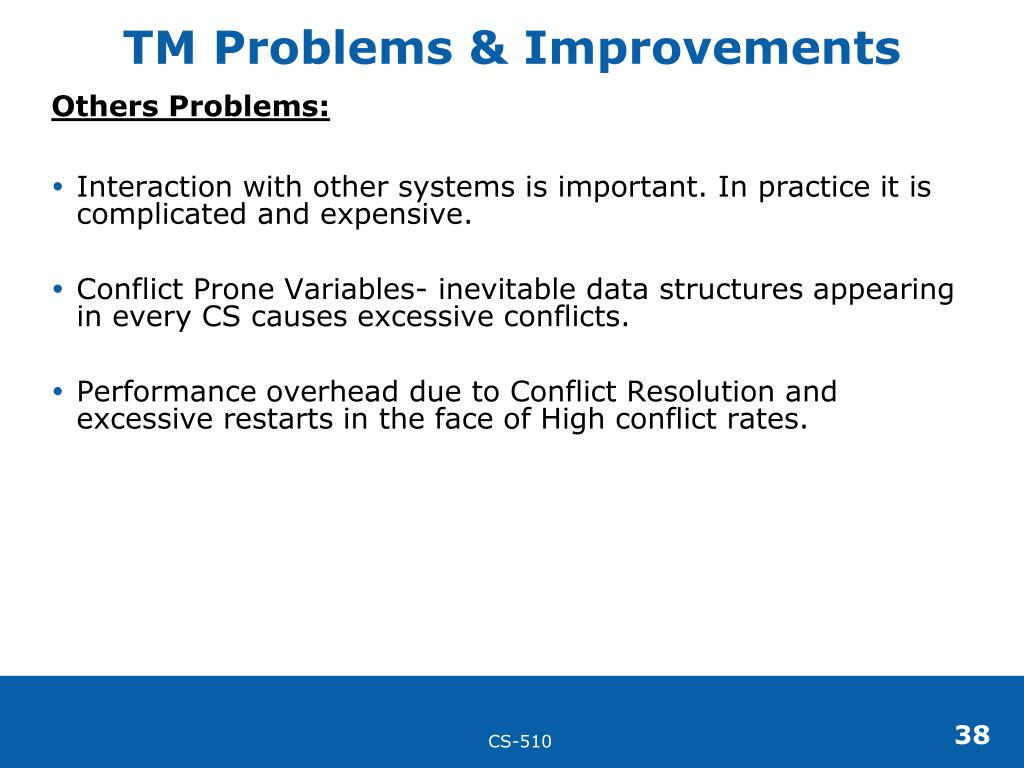 TM Problems & Improvements

Others Problems:

• Interaction with other systems is important. In practice it is complicated and expensive.

• Conflict Prone Variables- inevitable data structures appearing in every CS causes excessive conflicts.

• Performance overhead due to Conflict Resolution and excessive restarts in the face of High conflict rates.

CS-510

38